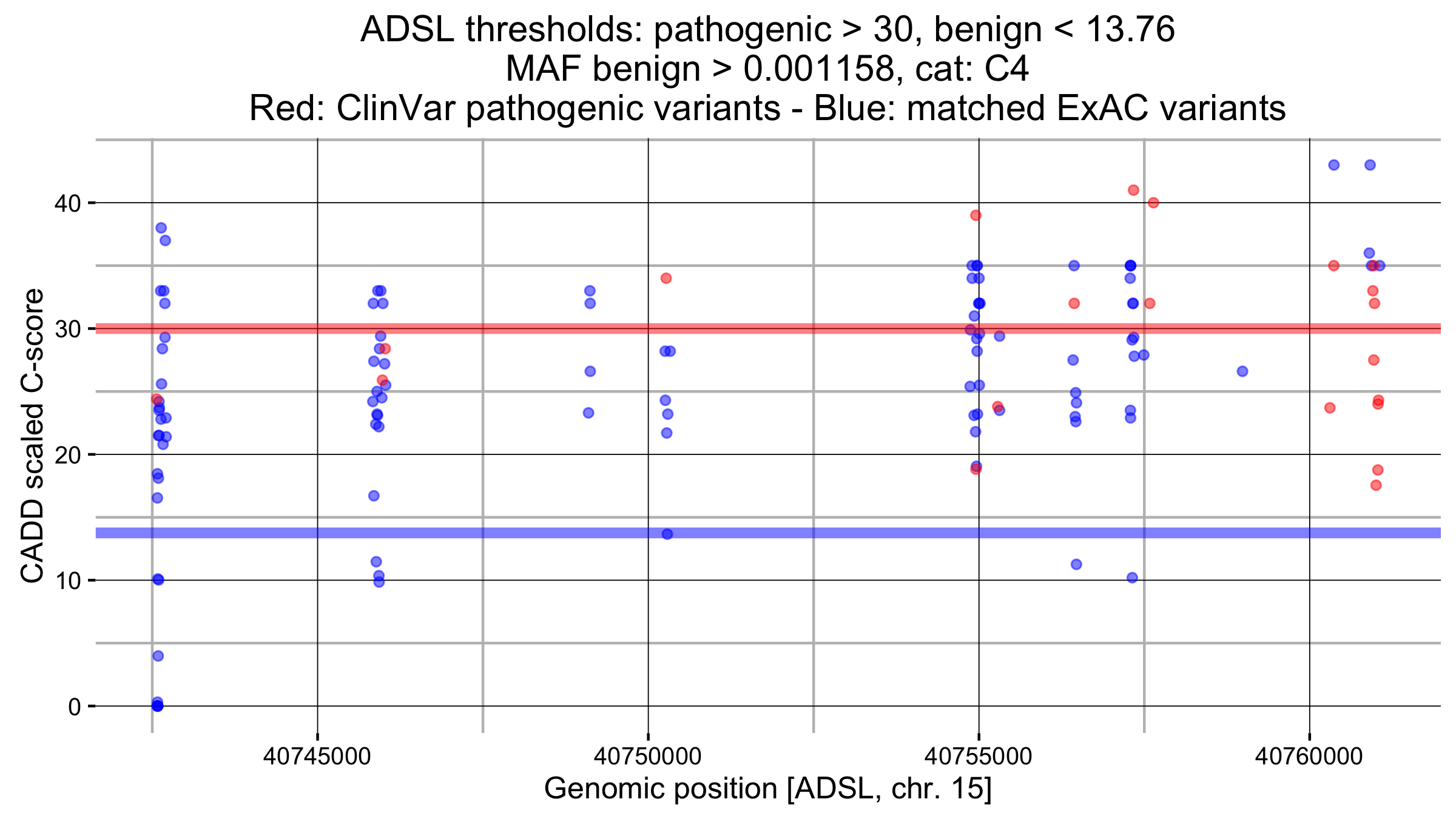 ADSL thresholds: pathogenic > 30, benign < 13.76
MAF benign > 0.001158, cat: C4
Red: ClinVar pathogenic variants - Blue: matched ExAC variants

CADD scaled C-score

40
30
20
10
0

40745000
40750000
40755000
40760000

Genomic position [ADSL, chr. 15]